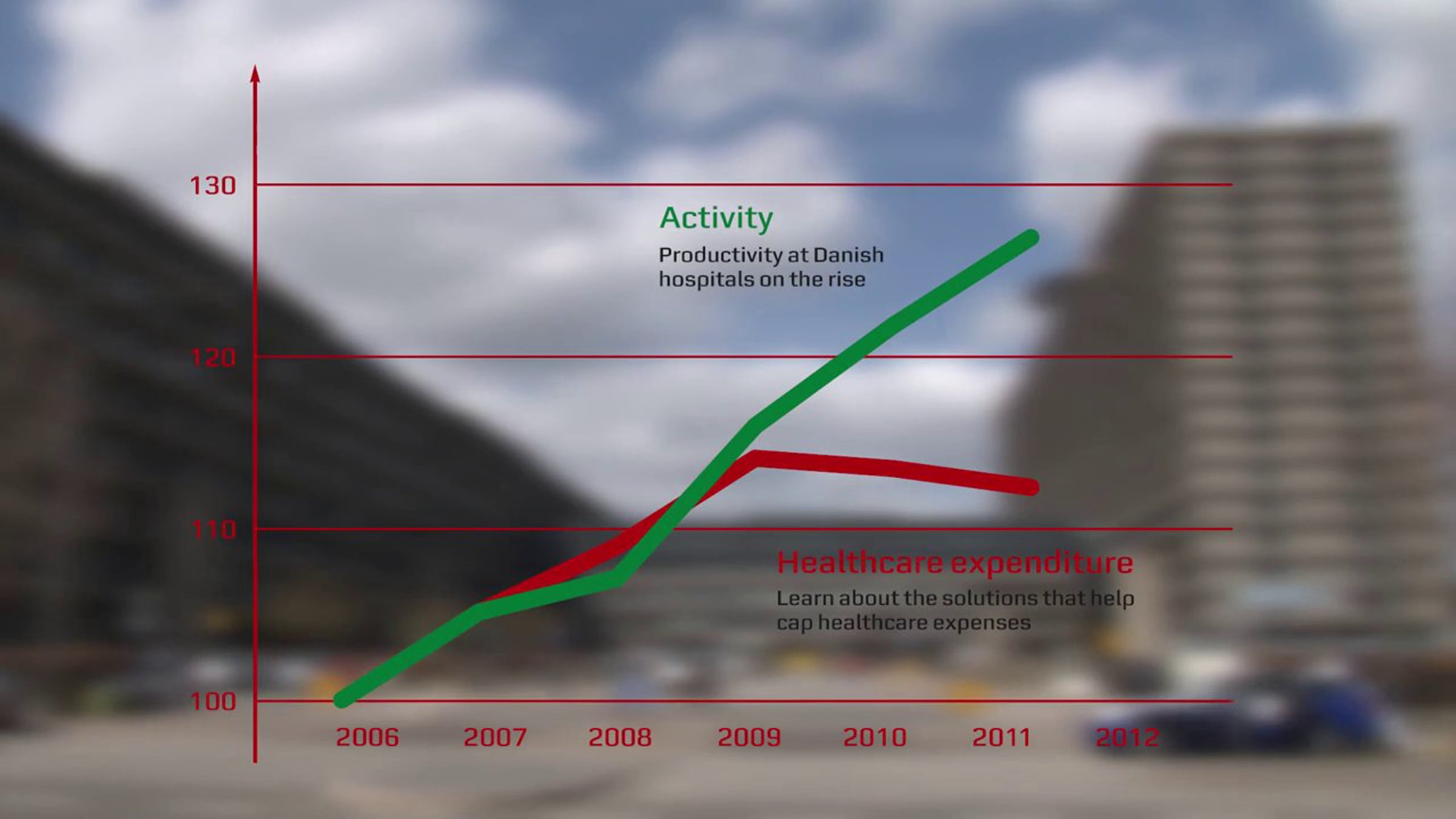 130

120

110

100

Activity

Productivity at Danish hospitals on the rise

Healthcare expenditure

Learn about the solutions that help cap healthcare expenses

2006 2007 2008 2009 2010 2011 2012